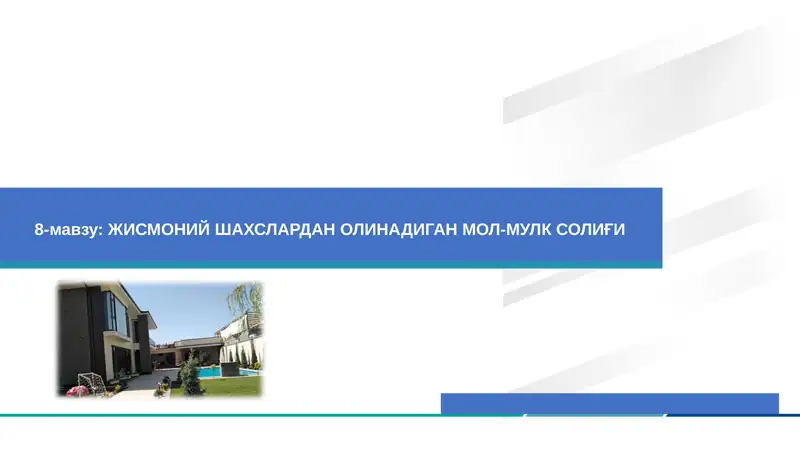 8-мавзу: ЖИСМОНИЙ ШАХСЛАРДАН ОЛИНАДИГАН МОЛ-МУЛК СОЛИҒИ